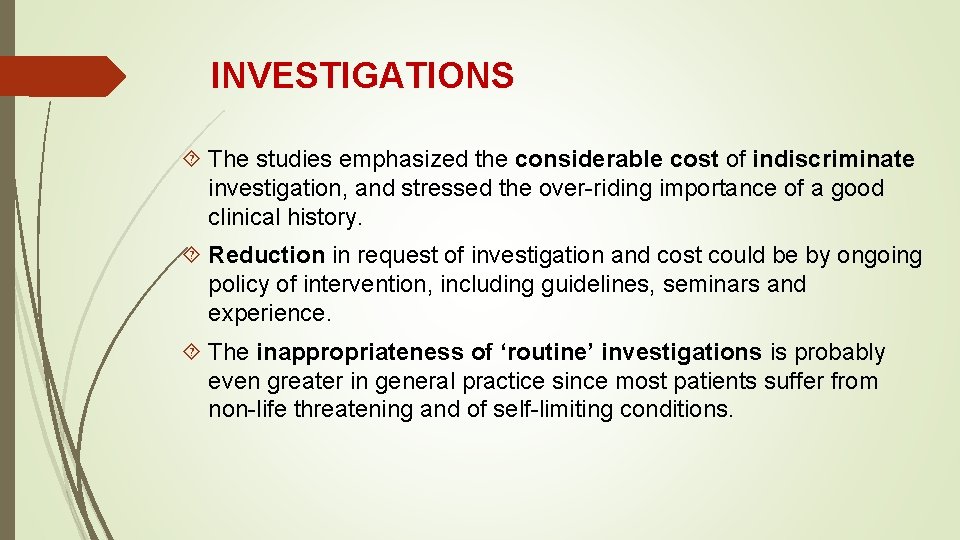 INVESTIGATIONS

The studies emphasized the considerable cost of indiscriminate investigation, and stressed the over-riding importance of a good clinical history.

Reduction in request of investigation and cost could be by ongoing policy of intervention, including guidelines, seminars and experience.

The inappropriateness of ‘routine’ investigations is probably even greater in general practice since most patients suffer from non-life threatening and of self-limiting conditions.